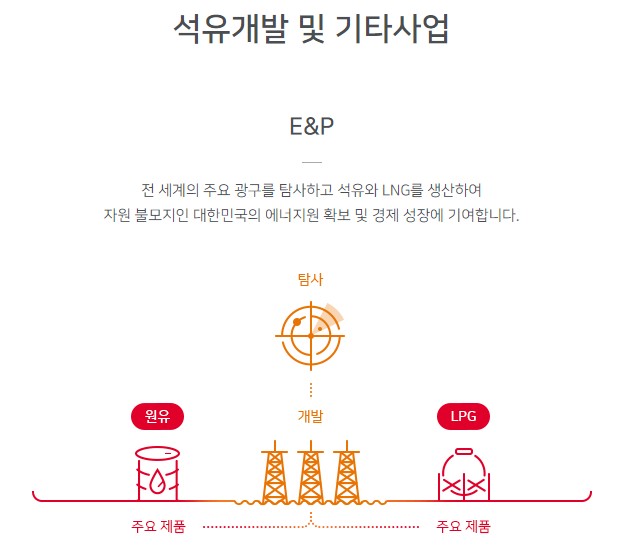 석유개발 및 기타사업

E&P

전 세계의 주요 광구를 탐사하고 석유와 LNG를 생산하여
자원 불모지인 대한민국의 에너지원 확보 및 경제 성장에 기여합니다.

탐사

원유

개발

LPG

주요 제품

주요 제품